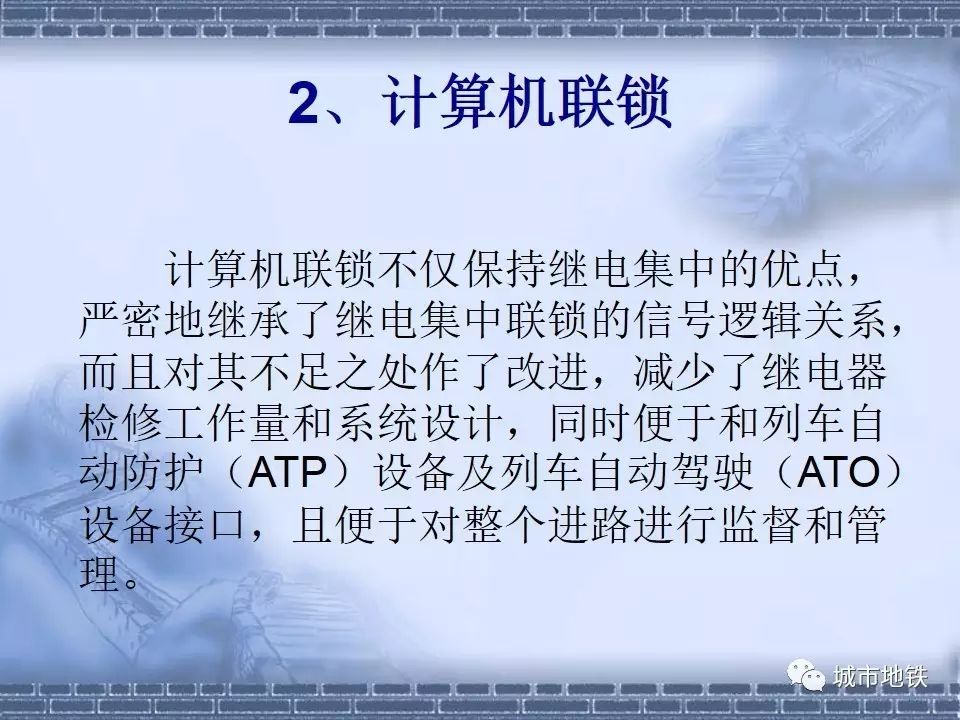 2、计算机联锁

计算机联锁不仅保持继电集中的优点，严密地继承了继电集中联锁的信号逻辑关系，而且对其不足之处作了改进，减少了继电器检修工作量和系统设计，同时便于和列车自动防护（ATP）设备及列车自动驾驶（ATO）设备接口，且便于对整个进路进行监督和管理。

城市地铁